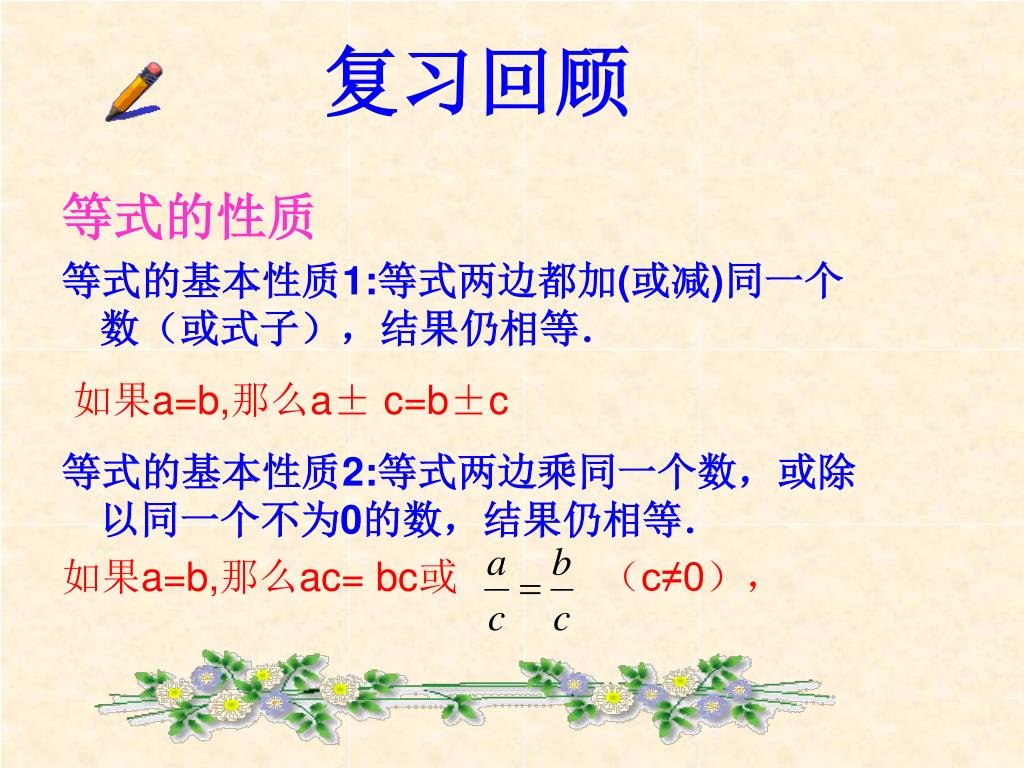 复习回顾

等式的性质

等式的基本性质1:等式两边都加(或减)同一个数（或式子），结果仍相等.

如果a=b,那么a± c=b±c

等式的基本性质2:等式两边乘同一个数，或除以同一个不为0的数，结果仍相等.

如果a=b,那么ac= bc或 $\frac{a}{c}=\frac{b}{c}$ （c≠0），